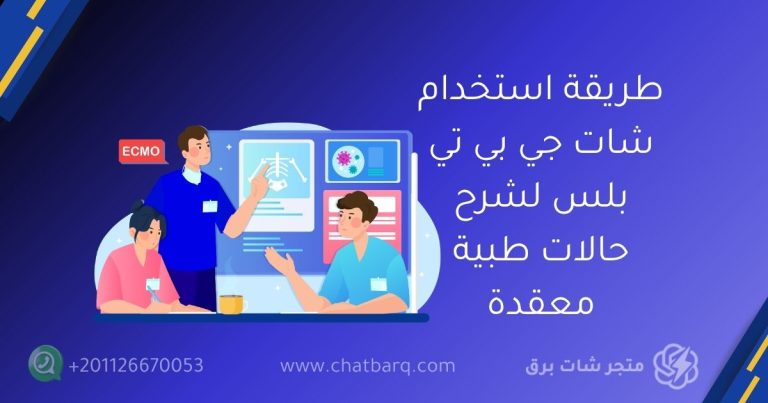 طريقة استخدام شات جي بي تي بلس لشرح حالات طبية معقدة

ECMO

+201126670053

www.chatbarq.com

متجر شات برق